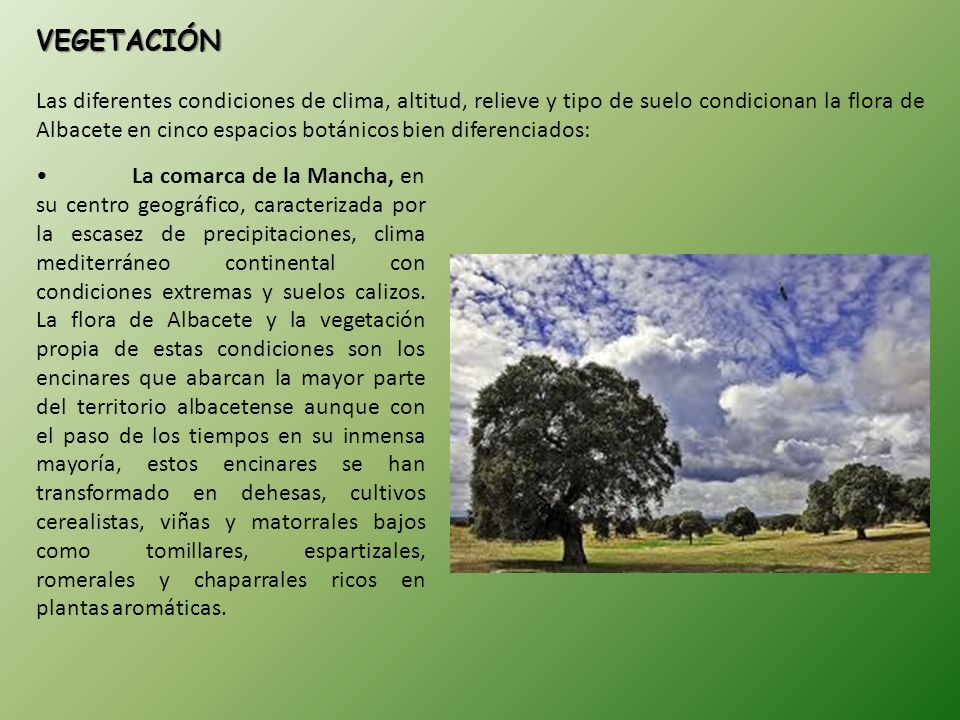 VEGETACIÓN

Las diferentes condiciones de clima, altitud, relieve y tipo de suelo condicionan la flora de Albacete en cinco espacios botánicos bien diferenciados:

• La comarca de la Mancha, en su centro geográfico, caracterizada por la escasez de precipitaciones, clima mediterráneo continental con condiciones extremas y suelos calizos. La flora de Albacete y la vegetación propia de estas condiciones son los encinares que abarcan la mayor parte del territorio albacetense aunque con el paso de los tiempos en su inmensa mayoría, estos encinares se han transformado en dehesas, cultivos cerealistas, viñas y matorrales bajos como tomillares, espartizales, romerales y chaparrales ricos en plantas aromáticas.